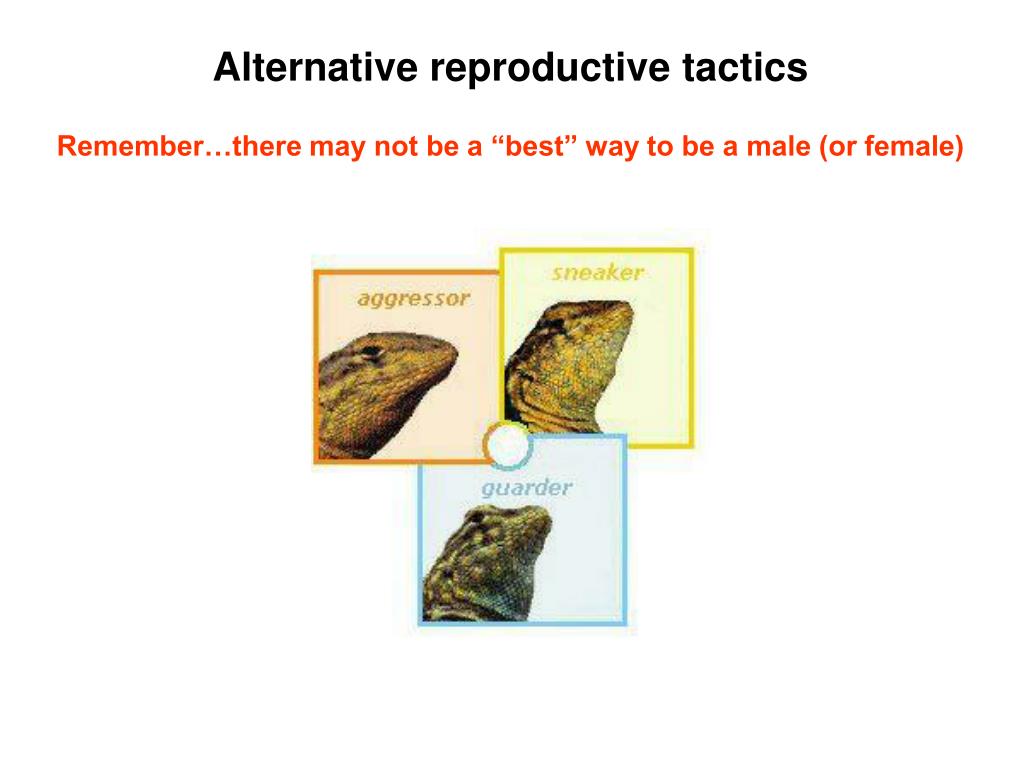 Alternative reproductive tactics

Remember…there may not be a “best” way to be a male (or female)

aggressor

sneaker

guarder